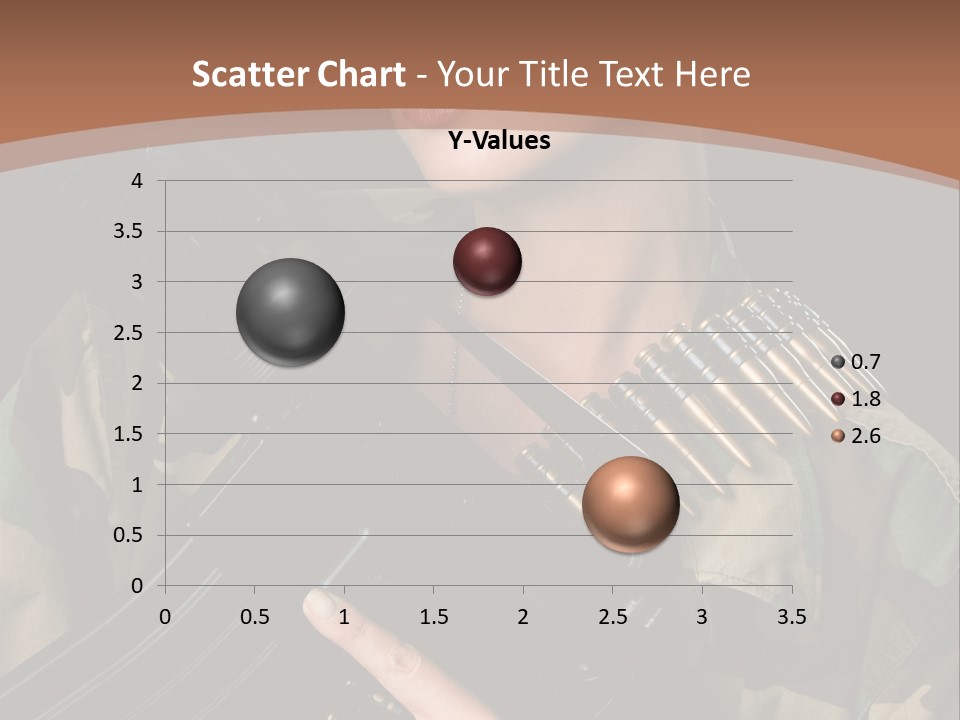 Scatter Chart - Your Title Text Here

Y-Values

4
3.5
3
2.5
2
1.5
1
0.5
0

0 0.5 1 1.5 2 2.5 3 3.5

0.7
1.8
2.6